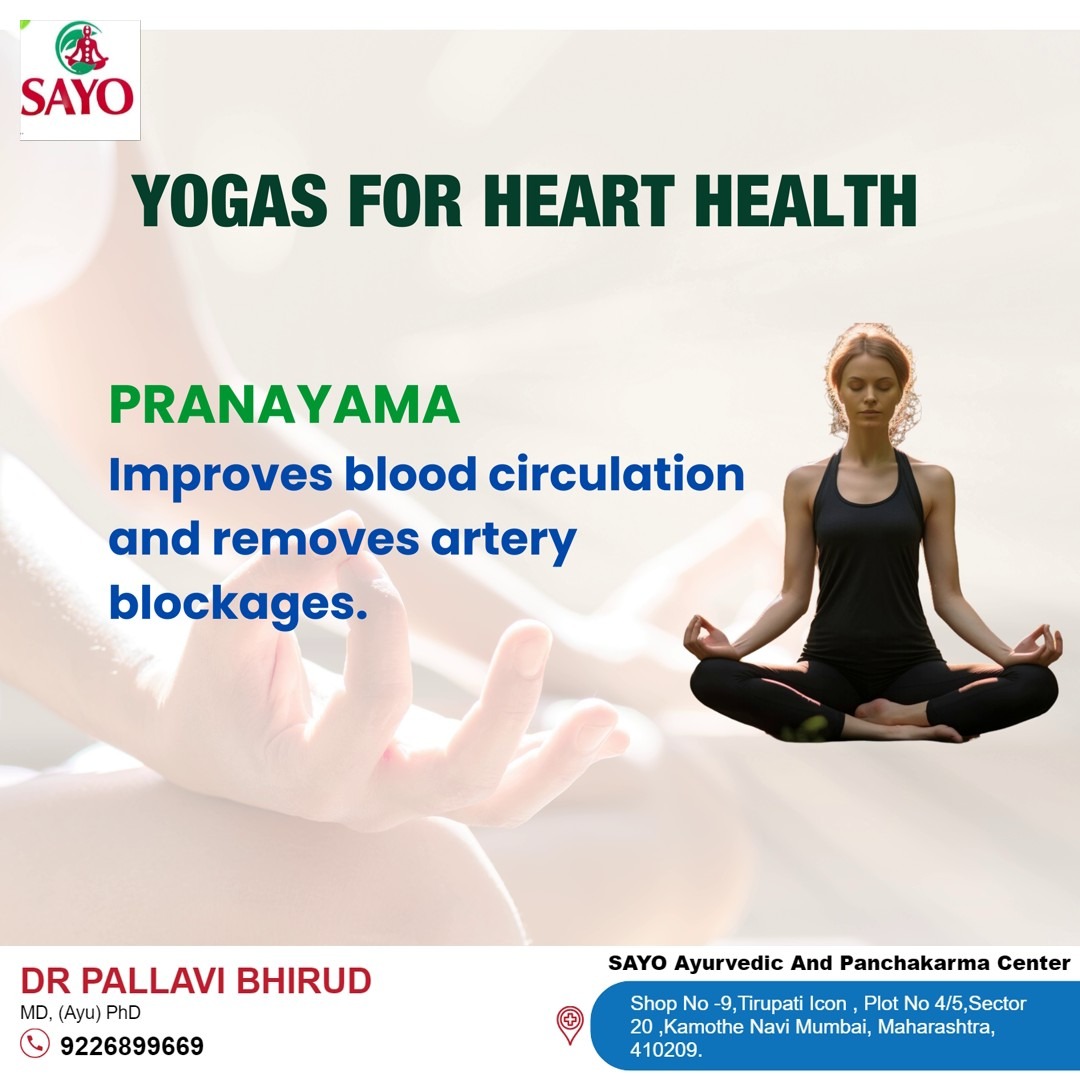 SAYO

YOGAS FOR HEART HEALTH

PRANAYAMA
Improves blood circulation and removes artery blockages.

DR PALLAVI BHIRUD
MD, (Ayu) PhD
9226899669

SAYO Ayurvedic And Panchakarma Center
Shop No -9,Tirupati Icon , Plot No 4/5,Sector 20 ,Kamothe Navi Mumbai, Maharashtra, 410209.